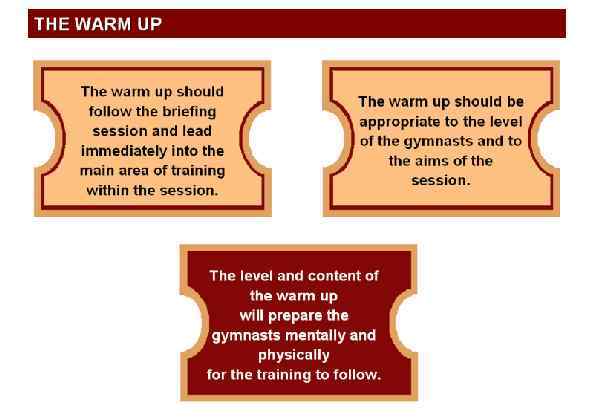 THE WARM UP

The warm up should follow the briefing session and lead immediately into the main area of training within the session.

The warm up should be appropriate to the level of the gymnasts and to the aims of the session.

The level and content of the warm up will prepare the gymnasts mentally and physically for the training to follow.